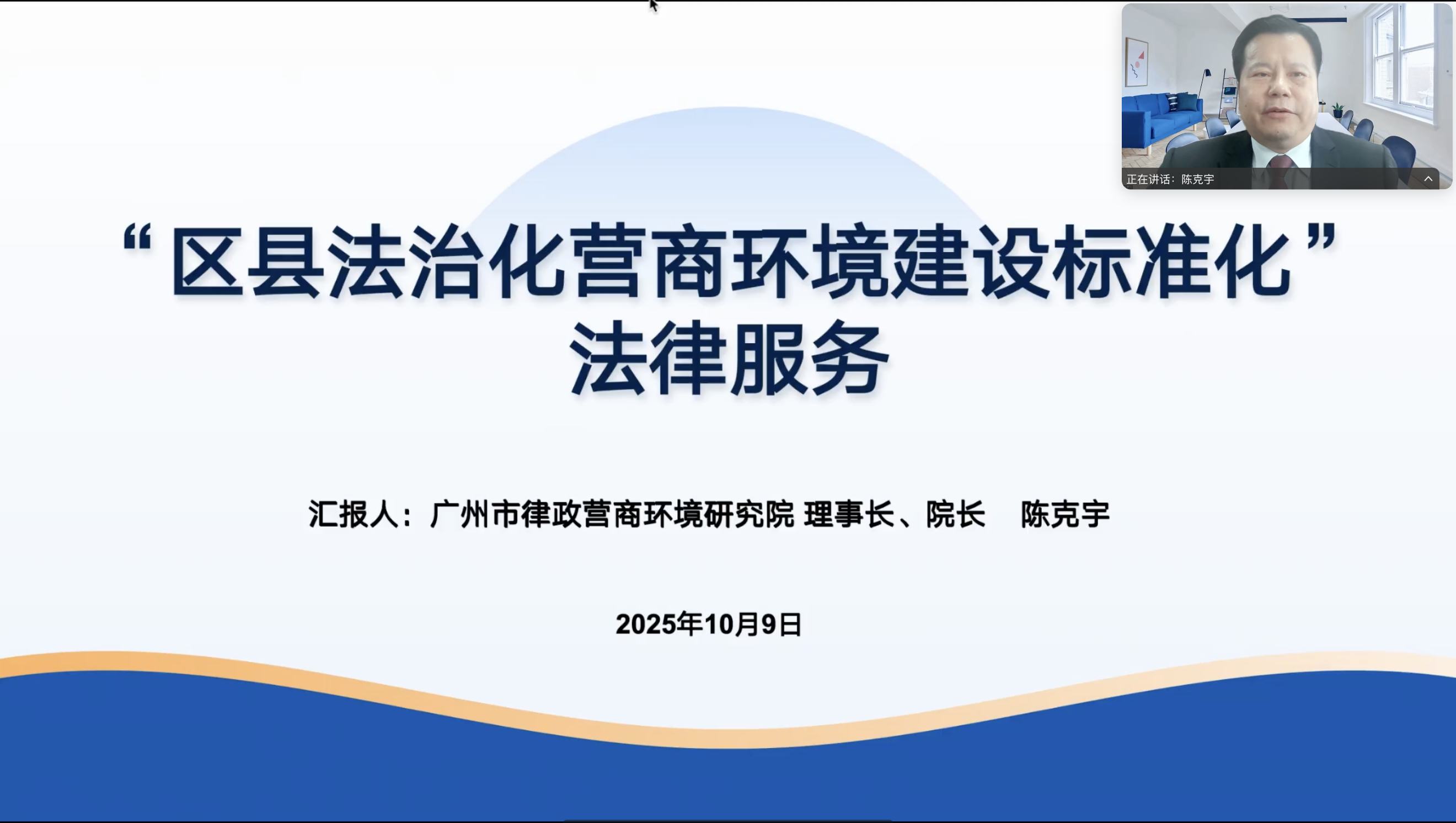 正在讲话：陈克宇

“区县法治化营商环境建设标准化”法律服务

汇报人：广州市律政营商环境研究院 理事长、院长 陈克宇

2025年10月9日